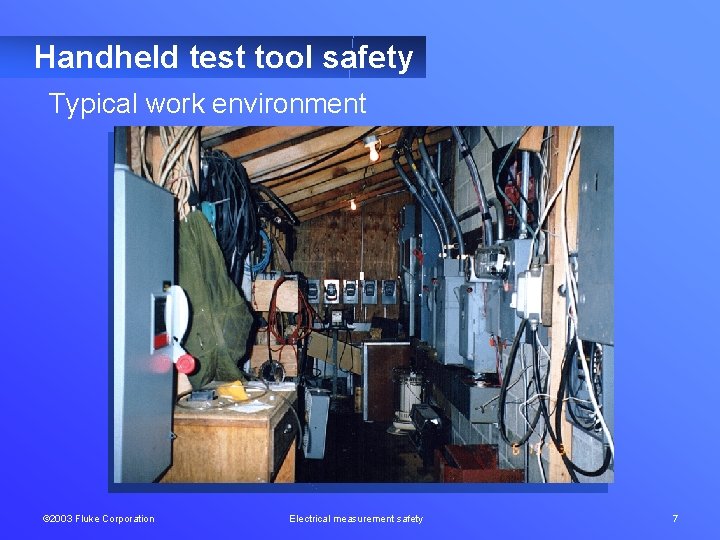 Handheld test tool safety

Typical work environment

©2003 Fluke Corporation

Electrical measurement safety

7